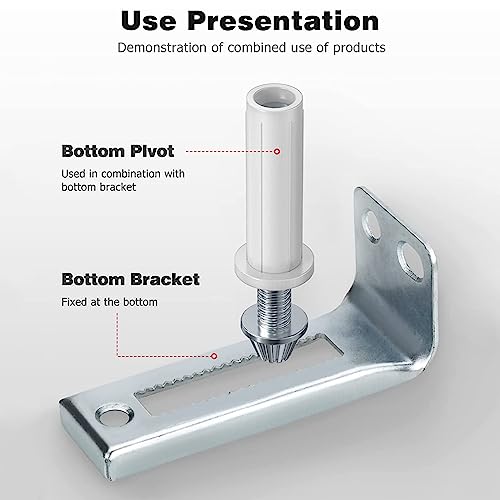 Use Presentation

Demonstration of combined use of products

Bottom Pivot

Used in combination with bottom bracket

Bottom Bracket

Fixed at the bottom